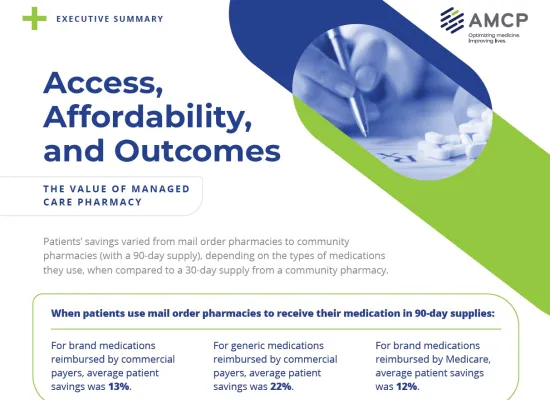 EXECUTIVE SUMMARY

AMCP
Optimizing medicine.
Improving lives.

Access, Affordability, and Outcomes

THE VALUE OF MANAGED CARE PHARMACY

Patients' savings varied from mail order pharmacies to community pharmacies (with a 90-day supply), depending on the types of medications they use, when compared to a 30-day supply from a community pharmacy.

When patients use mail order pharmacies to receive their medication in 90-day supplies:

For brand medications reimbursed by commercial payers, average patient savings was 13%.

For generic medications reimbursed by commercial payers, average patient savings was 22%.

For brand medications reimbursed by Medicare, average patient savings was 12%.